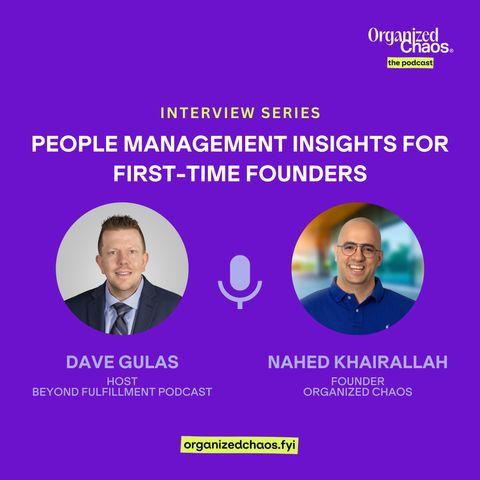 Organized Chaos®
the podcast

INTERVIEW SERIES

PEOPLE MANAGEMENT INSIGHTS FOR FIRST-TIME FOUNDERS

DAVE GULAS
HOST
BEYOND FULFILLMENT PODCAST

NAHED KHAIRALLAH
FOUNDER
ORGANIZED CHAOS

organizedchaos.fyi